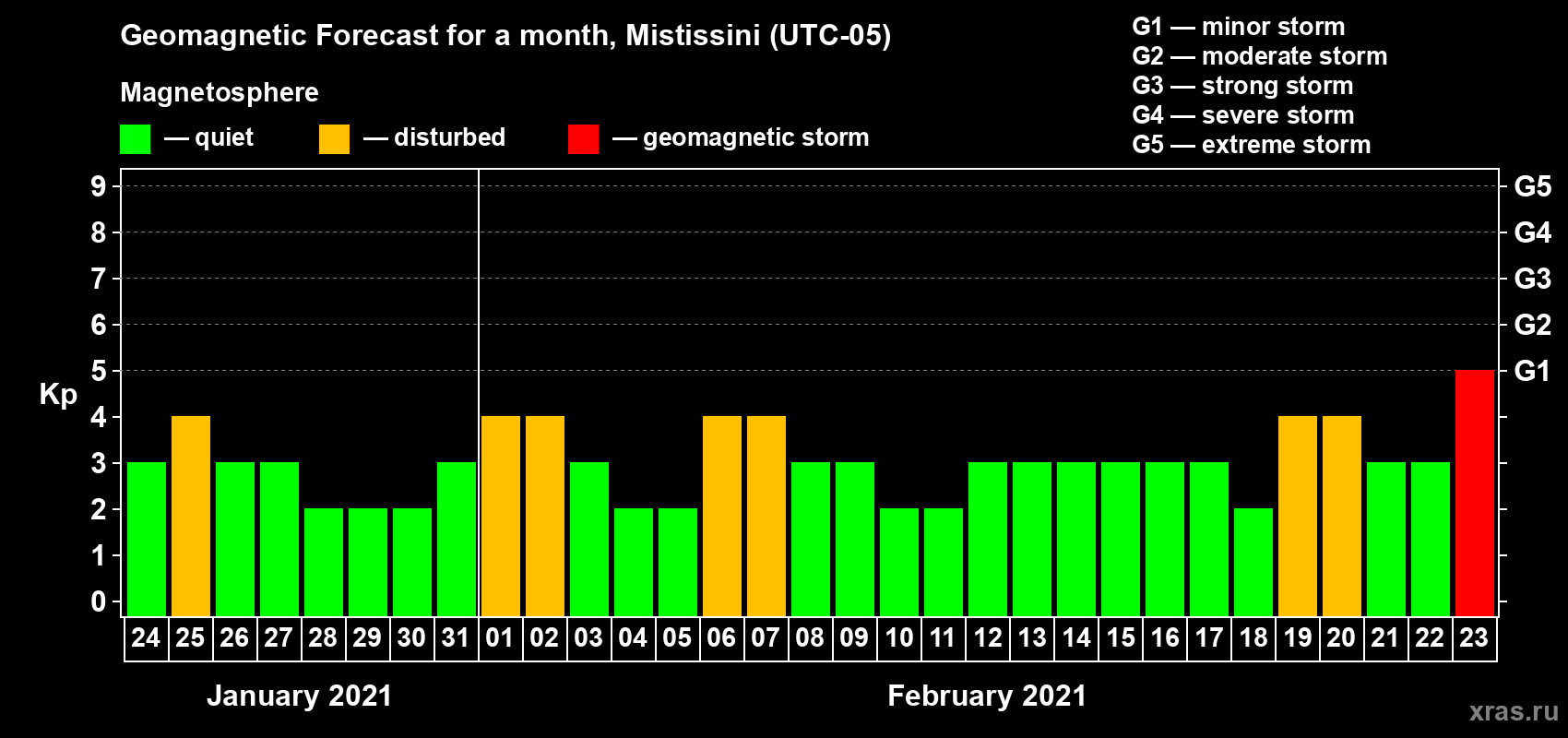 Geomagnetic Forecast for a month, Mistissini (UTC-05)

Magnetosphere

— quiet — disturbed — geomagnetic storm

G1 — minor storm
G2 — moderate storm
G3 — strong storm
G4 — severe storm
G5 — extreme storm

Kp

9 8 7 6 5 4 3 2 1 0

G5 G4 G3 G2 G1

24 25 26 27 28 29 30 31 01 02 03 04 05 06 07 08 09 10 11 12 13 14 15 16 17 18 19 20 21 22 23

January 2021

February 2021

xras.ru